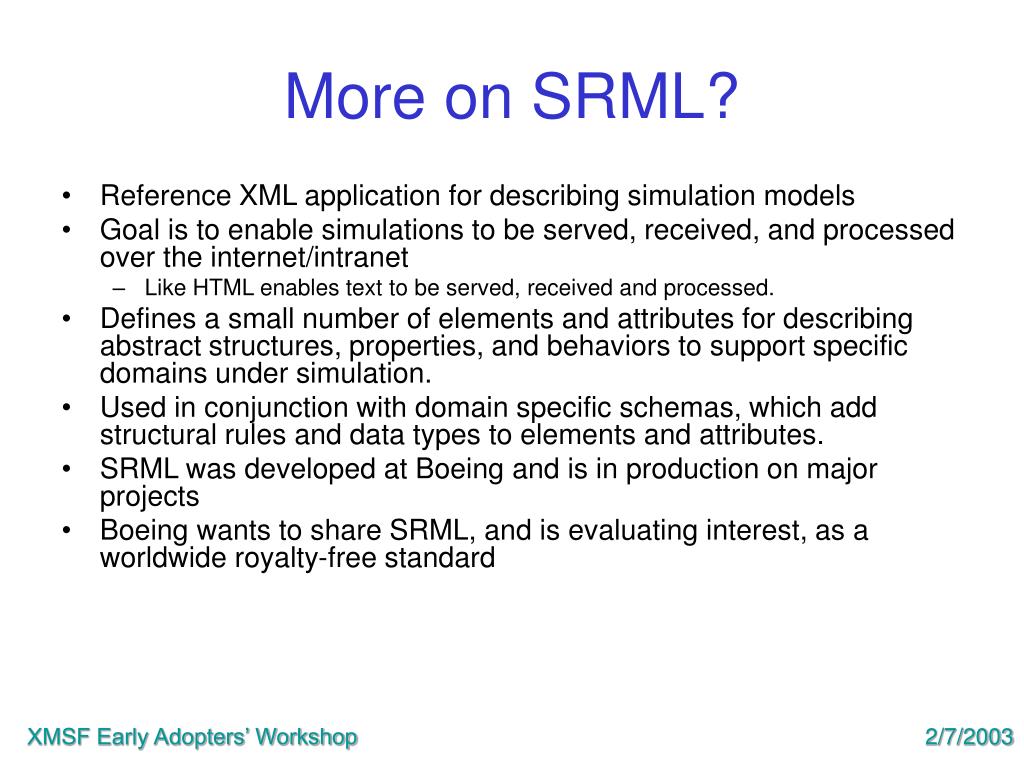 More on SRML?

• Reference XML application for describing simulation models
• Goal is to enable simulations to be served, received, and processed over the internet/intranet
– Like HTML enables text to be served, received and processed.
• Defines a small number of elements and attributes for describing abstract structures, properties, and behaviors to support specific domains under simulation.
• Used in conjunction with domain specific schemas, which add structural rules and data types to elements and attributes.
• SRML was developed at Boeing and is in production on major projects
• Boeing wants to share SRML, and is evaluating interest, as a worldwide royalty-free standard

XMSF Early Adopters' Workshop

2/7/2003